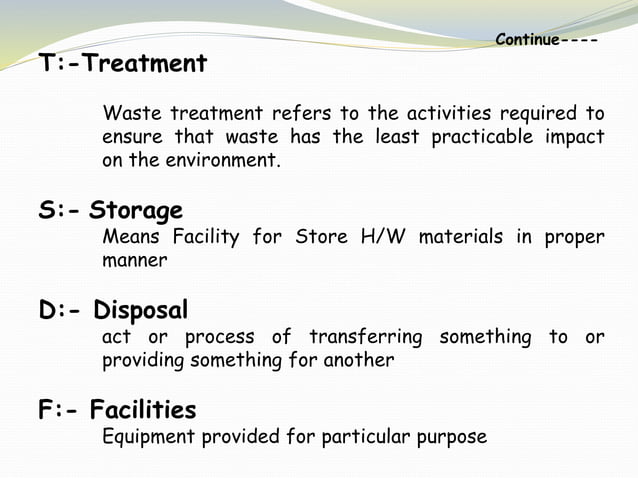 Continue----

T:-Treatment

Waste treatment refers to the activities required to ensure that waste has the least practicable impact on the environment.

S:- Storage

Means Facility for Store H/W materials in proper manner

D:- Disposal

act or process of transferring something to or providing something for another

F:- Facilities

Equipment provided for particular purpose